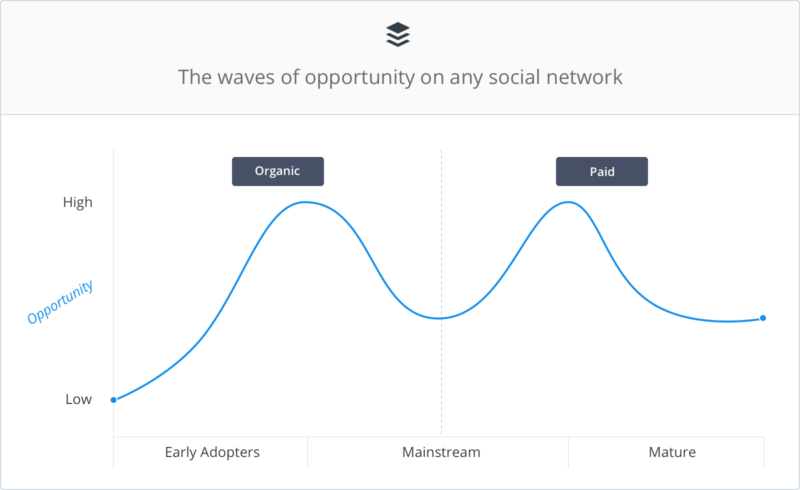 The waves of opportunity on any social network

Organic

Paid

High

Opportunity

Low

Early Adopters

Mainstream

Mature